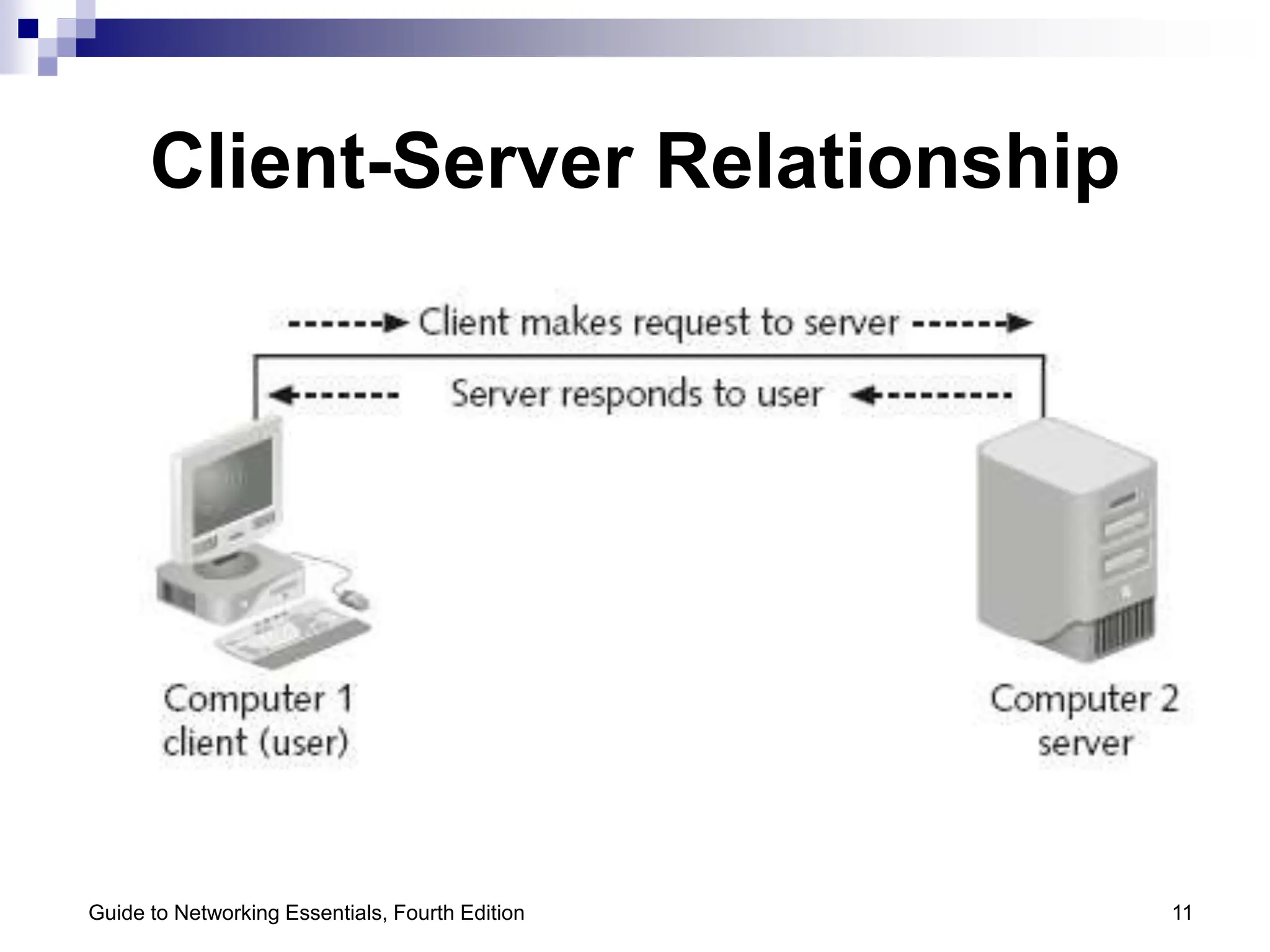 Client-Server Relationship

Client makes request to server

Server responds to user

Computer 1
client (user)

Computer 2
server

Guide to Networking Essentials, Fourth Edition

11